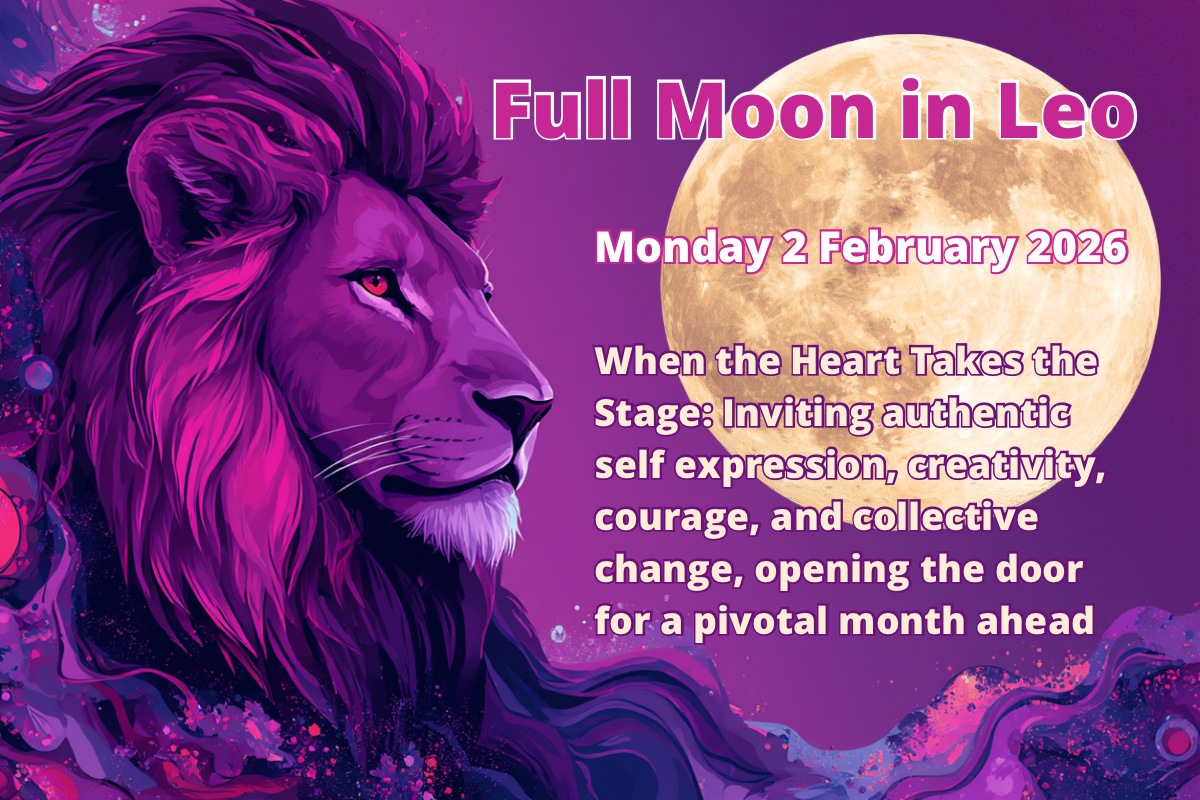 Full Moon in Leo

Monday 2 February 2026

When the Heart Takes the Stage: Inviting authentic self expression, creativity, courage, and collective change, opening the door for a pivotal month ahead